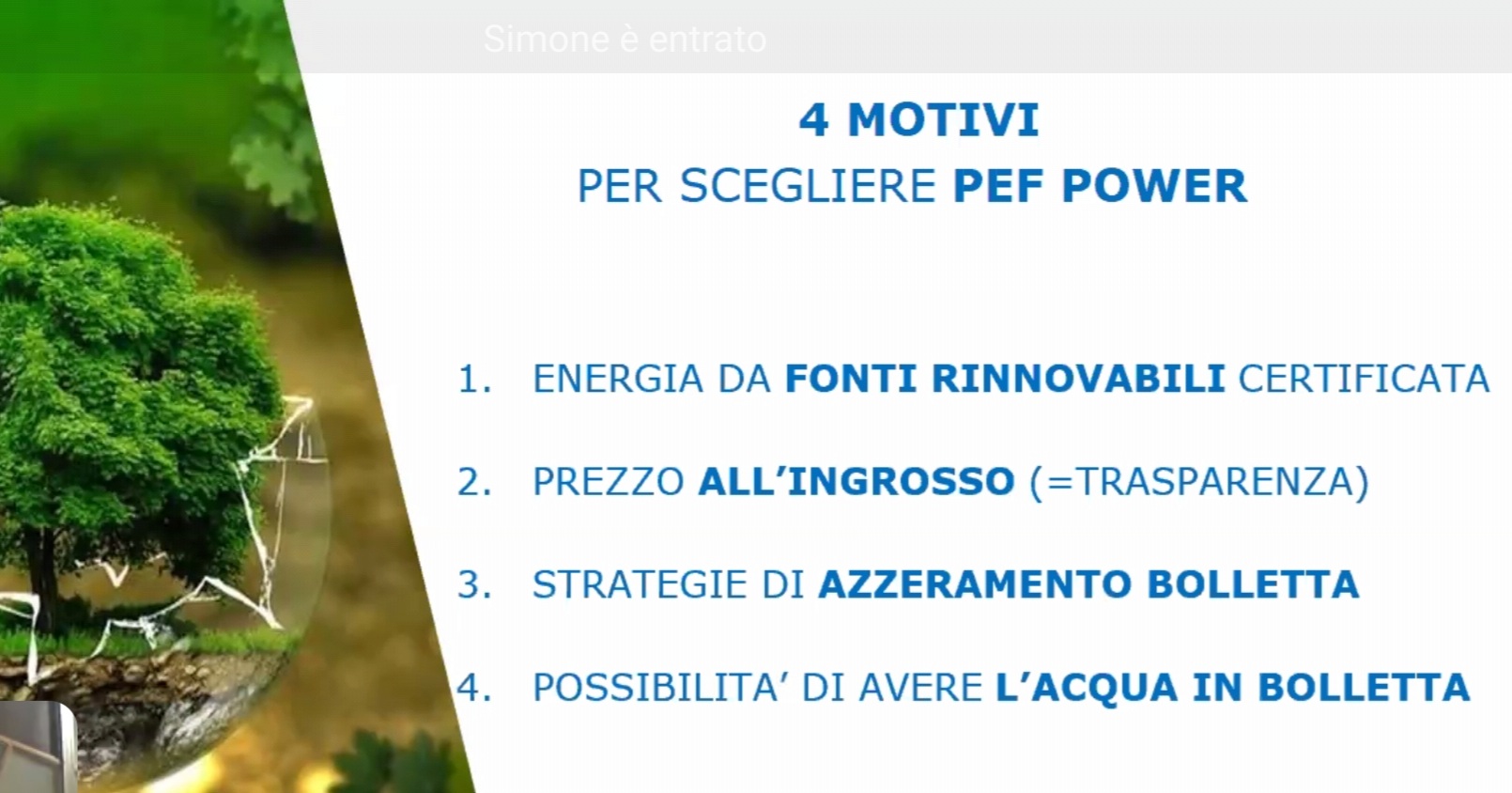 Simone è entrato

4 MOTIVI
PER SCEGLIERE PEF POWER

1. ENERGIA DA FONTI RINNOVABILI CERTIFICATA

2. PREZZO ALL'INGROSSO (=TRASPARENZA)

3. STRATEGIE DI AZZERAMENTO BOLLETTA

4. POSSIBILITA' DI AVERE L'ACQUA IN BOLLETTA